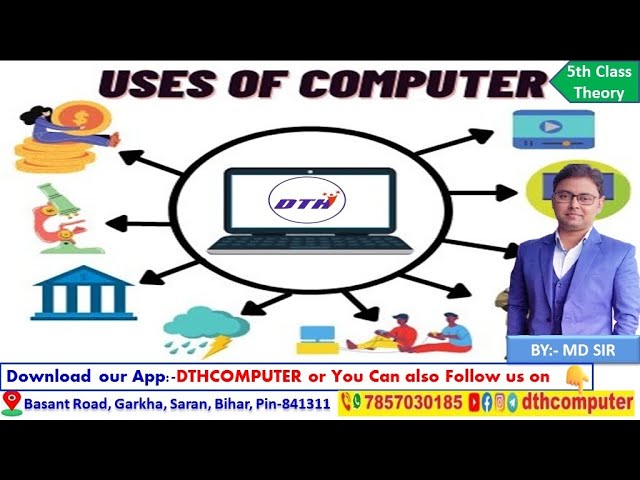 USES OF COMPUTER

5th Class Theory

DTH

BY:- MD SIR

Download our App:-DTHCOMPUTER or You Can also Follow us on

Basant Road, Garkha, Saran, Bihar, Pin-841311

7857030185 dthcomputer